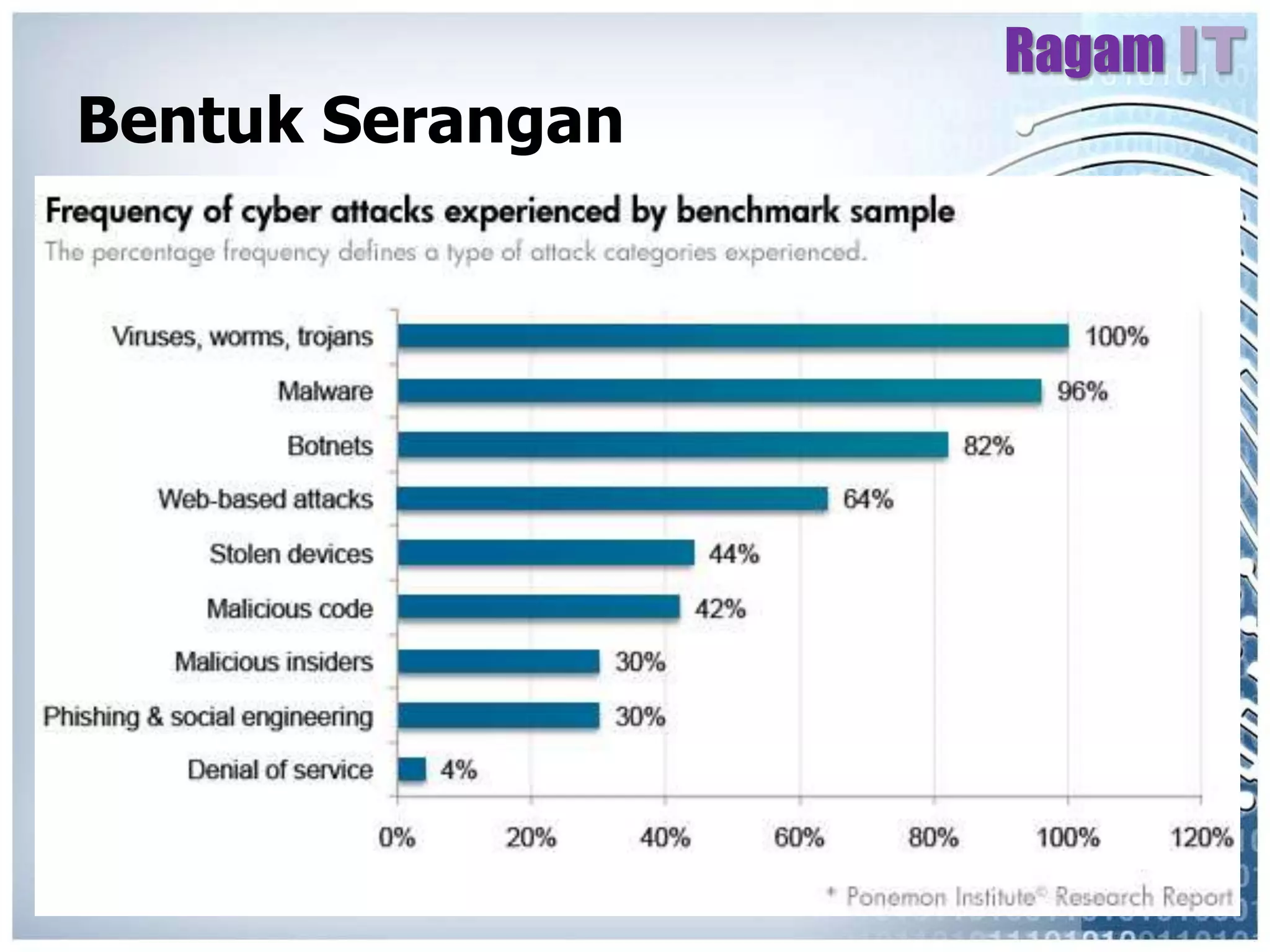 Ragam IT

Bentuk Serangan

Frequency of cyber attacks experienced by benchmark sample

The percentage frequency defines a type of attack categories experienced.

Viruses, worms, trojans 100%
Malware 96%
Botnets 82%
Web-based attacks 64%
Stolen devices 44%
Malicious code 42%
Malicious insiders 30%
Phishing & social engineering 30%
Denial of service 4%

0% 20% 40% 60% 80% 100% 120%

* Ponemon Institute© Research Report